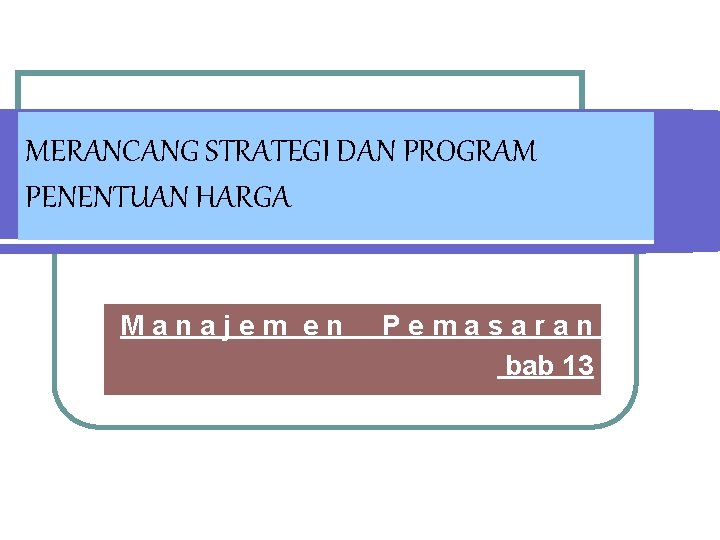 MERANCANG STRATEGI DAN PROGRAM PENENTUAN HARGA

Manajemen Pemasaran
bab 13